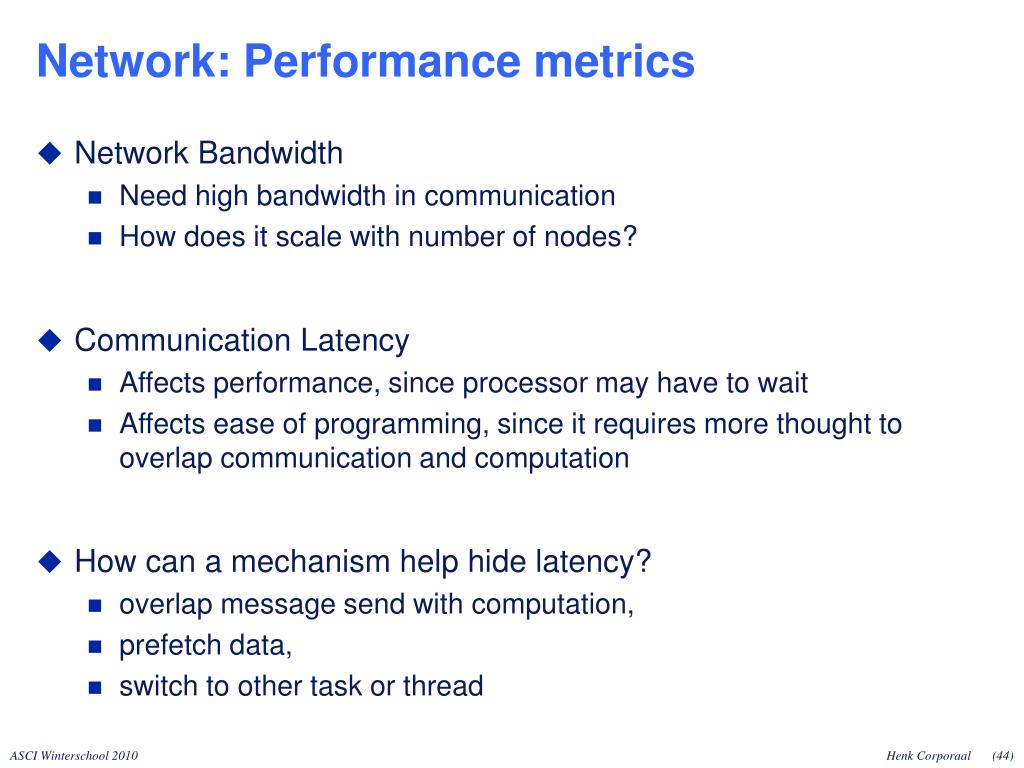 Network: Performance metrics

◆ Network Bandwidth
■ Need high bandwidth in communication
■ How does it scale with number of nodes?

◆ Communication Latency
■ Affects performance, since processor may have to wait
■ Affects ease of programming, since it requires more thought to overlap communication and computation

◆ How can a mechanism help hide latency?
■ overlap message send with computation,
■ prefetch data,
■ switch to other task or thread

ASCI Winterschool 2010

Henk Corporaal (44)